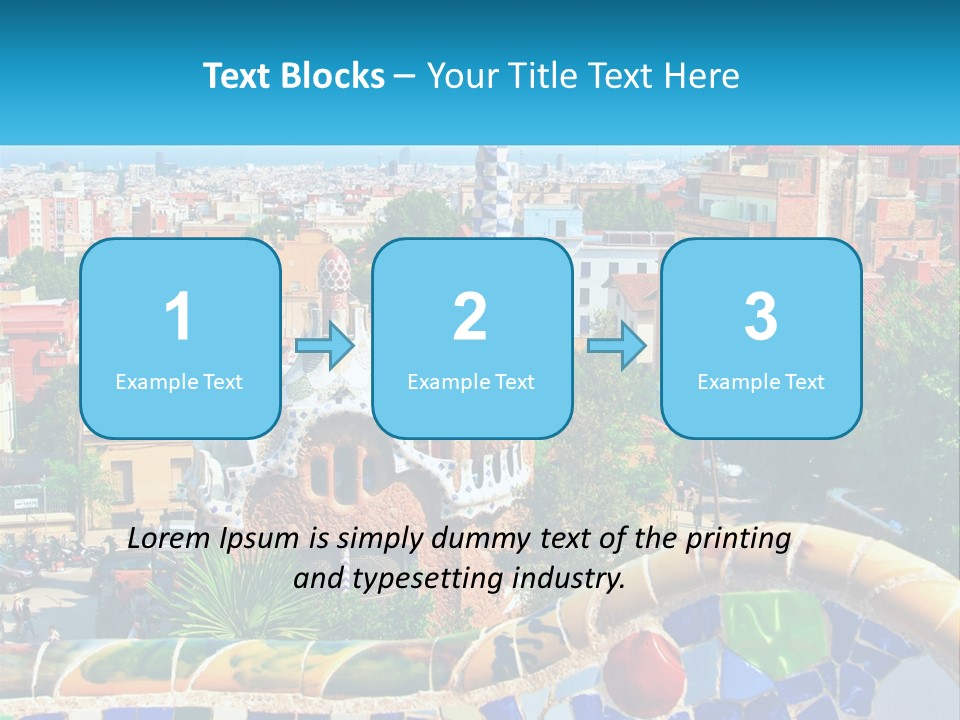 Text Blocks – Your Title Text Here

1
Example Text

2
Example Text

3
Example Text

Lorem Ipsum is simply dummy text of the printing and typesetting industry.